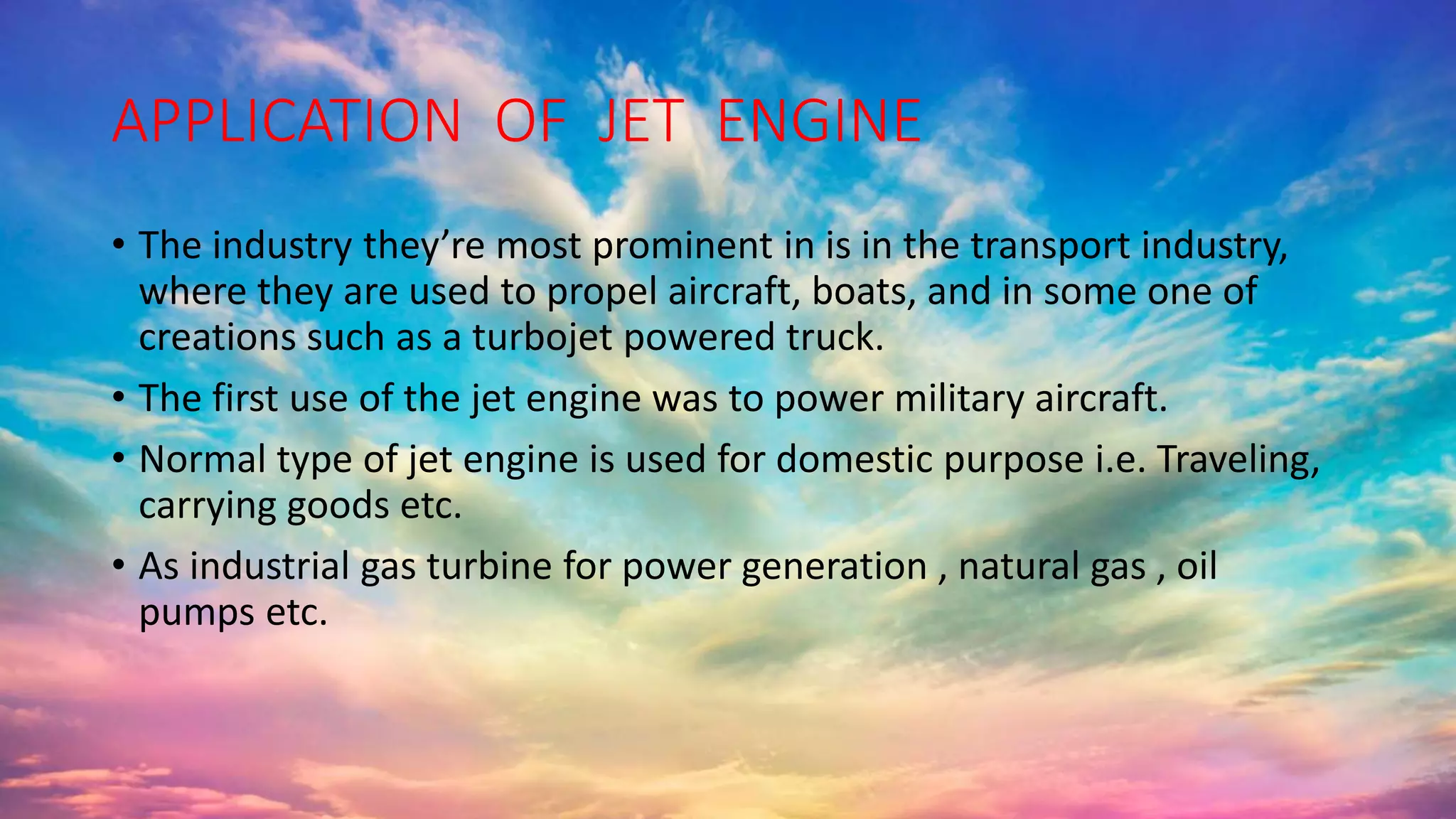 APPLICATION OF JET ENGINE

• The industry they’re most prominent in is in the transport industry, where they are used to propel aircraft, boats, and in some one of creations such as a turbojet powered truck.

• The first use of the jet engine was to power military aircraft.

• Normal type of jet engine is used for domestic purpose i.e. Traveling, carrying goods etc.

• As industrial gas turbine for power generation , natural gas , oil pumps etc.